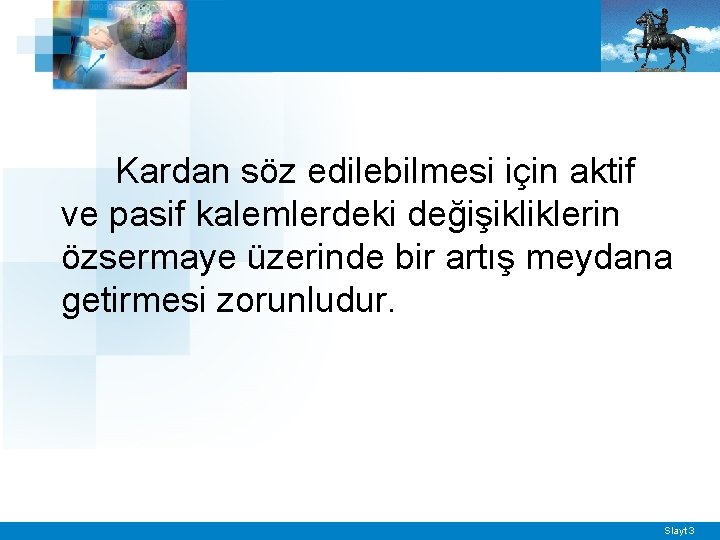 Kardan söz edilebilmesi için aktif ve pasif kalemlerdeki değişikliklerin özsermaye üzerinde bir artış meydana getirmesi zorunludur.

Slayt 3